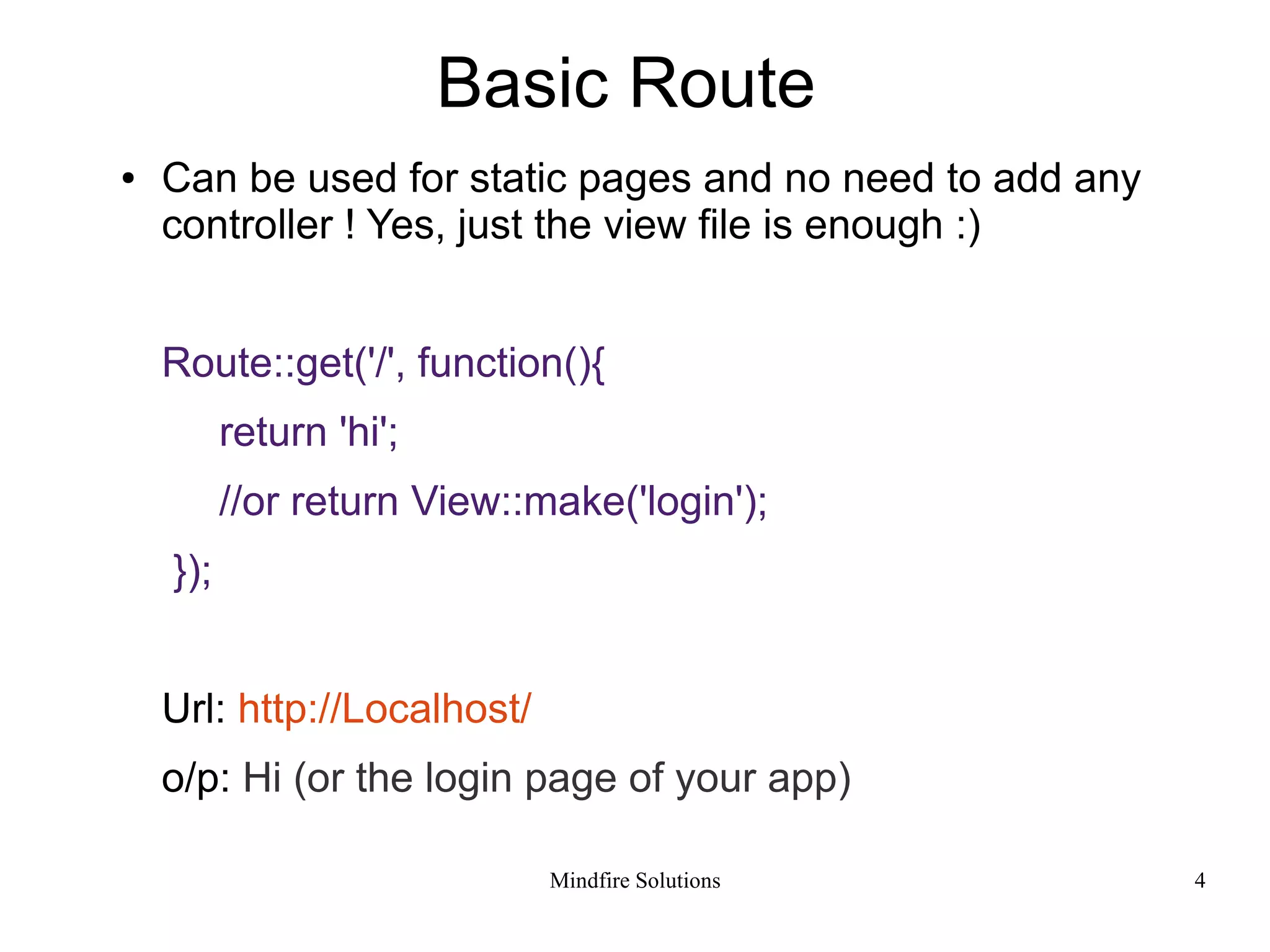 Basic Route

• Can be used for static pages and no need to add any controller ! Yes, just the view file is enough :)

Route::get('/', function(){

return 'hi';

//or return View::make('login');

});

Url: http://Localhost/

o/p: Hi (or the login page of your app)

Mindfire Solutions

4